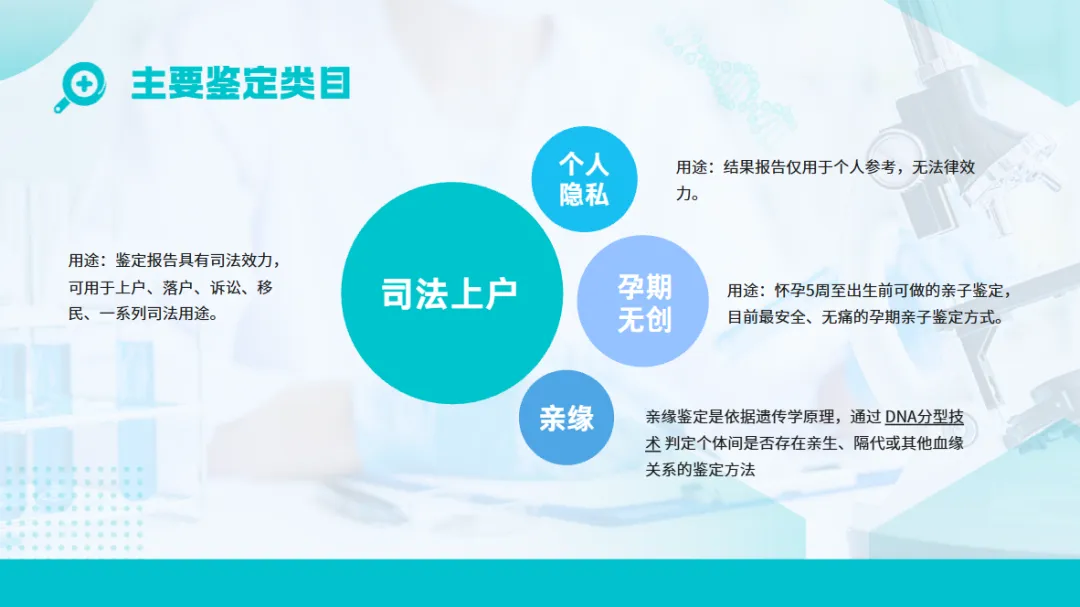 主要鉴定类目

用途：鉴定报告具有司法效力，可用于上户、落户、诉讼、移民、一系列司法用途。

司法上户

个人隐私

用途：结果报告仅用于个人参考，无法律效力。

孕期无创

用途：怀孕5周至出生前可做的亲子鉴定，目前最安全、无痛的孕期亲子鉴定方式。

亲缘

亲缘鉴定是依据遗传学原理，通过 DNA分型技术 判定个体间是否存在亲生、隔代或其他血缘关系的鉴定方法